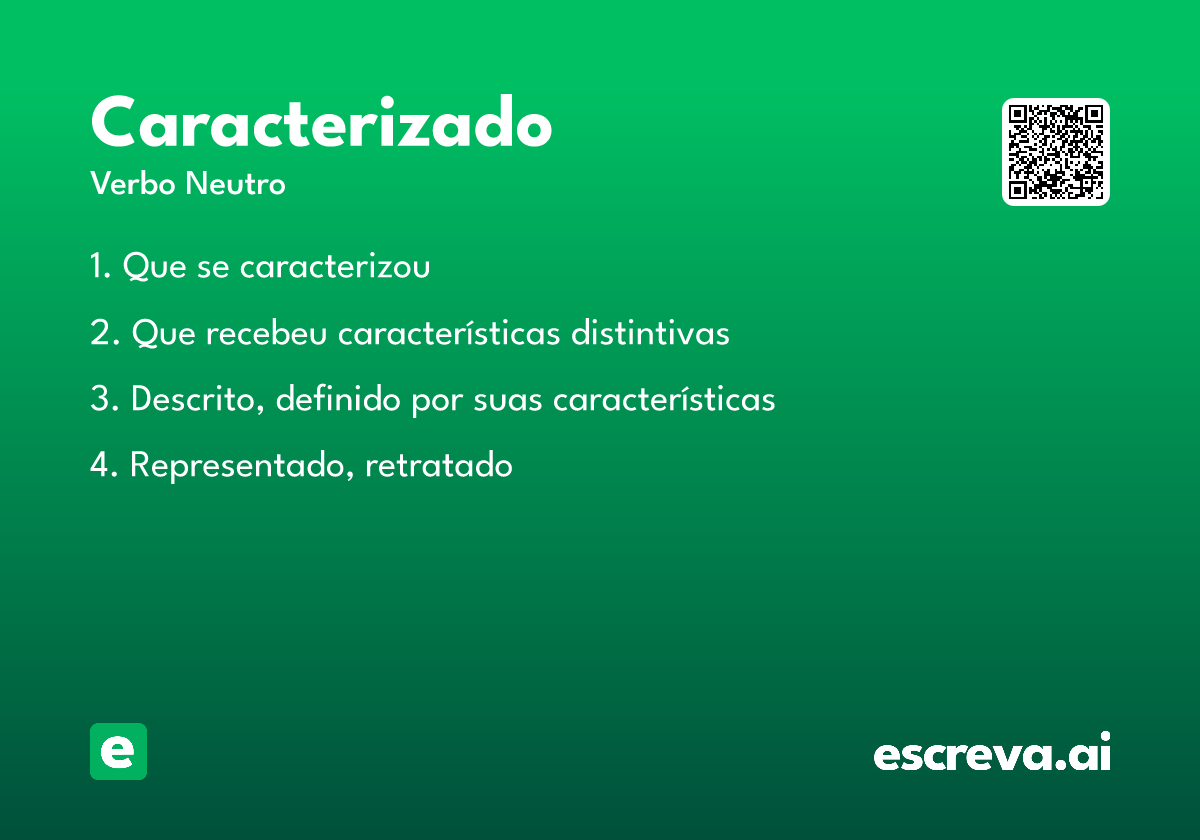 Caracterizado

Verbo Neutro

1. Que se caracterizou

2. Que recebeu características distintivas

3. Descrito, definido por suas características

4. Representado, retratado

e

escreva.ai